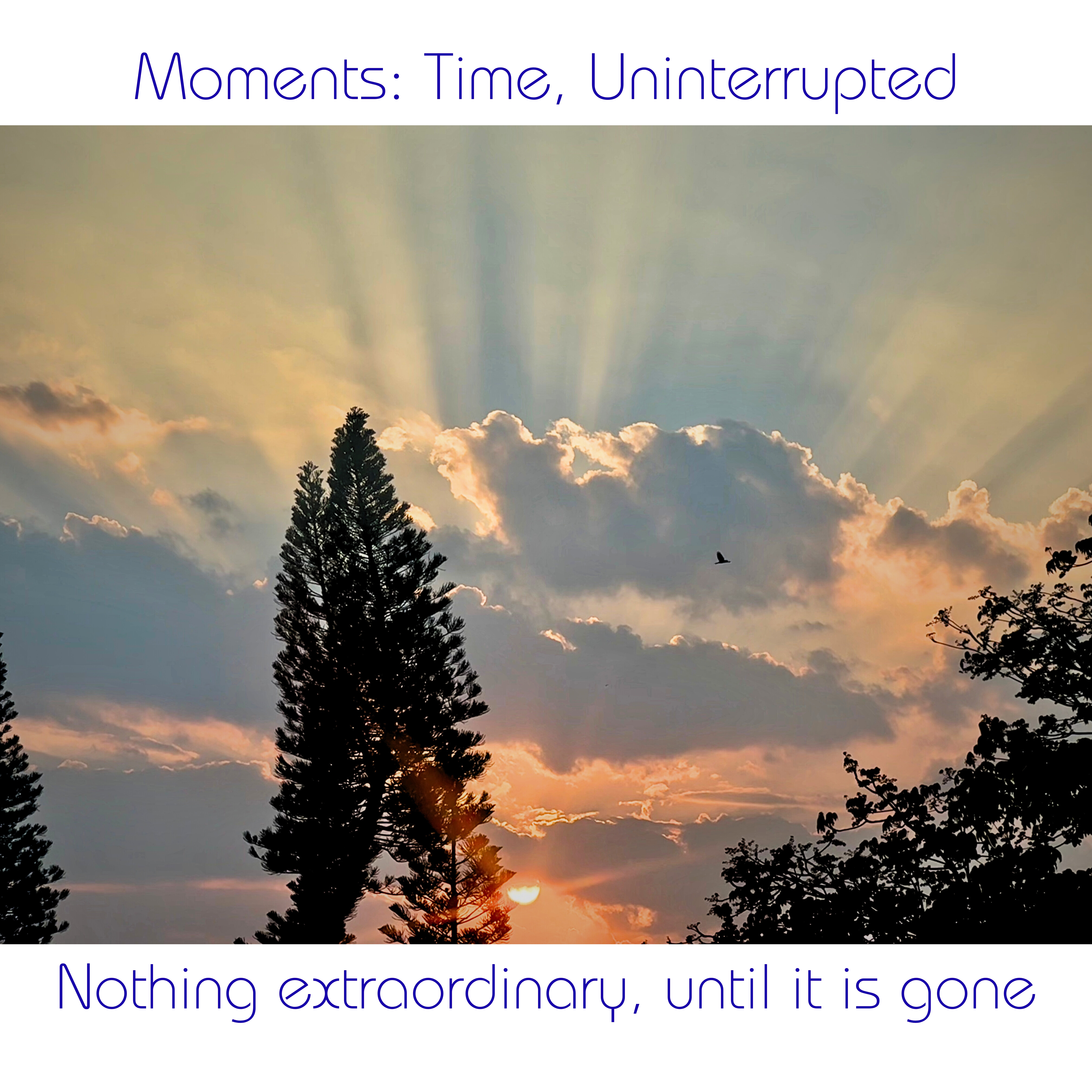 Moments: Time, Uninterrupted

Nothing extraordinary, until it is gone